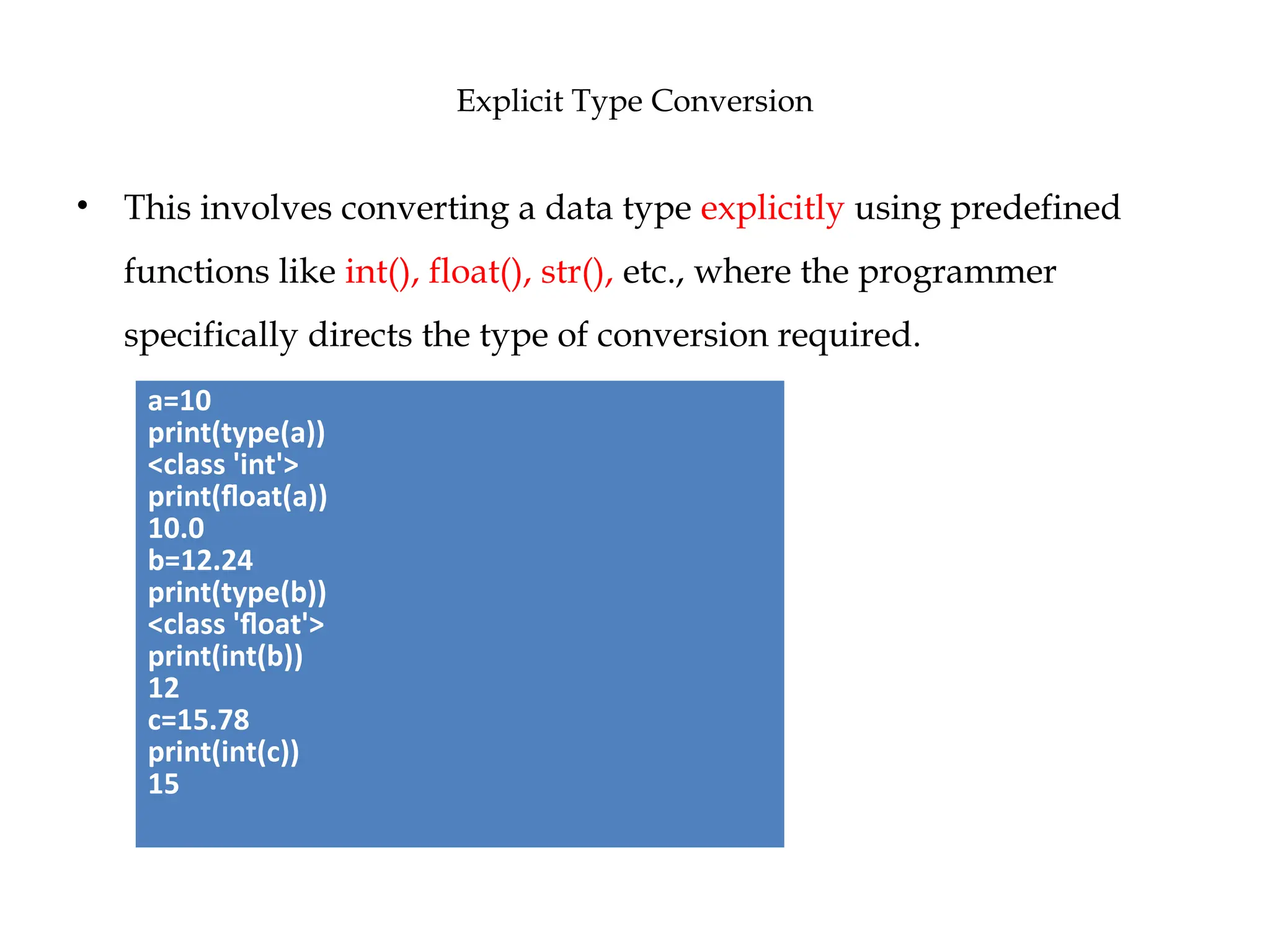 Explicit Type Conversion

• This involves converting a data type explicitly using predefined functions like int(), float(), str(), etc., where the programmer specifically directs the type of conversion required.

a=10
print(type(a))
<class 'int'>
print(float(a))
10.0
b=12.24
print(type(b))
<class 'float'>
print(int(b))
12
c=15.78
print(int(c))
15